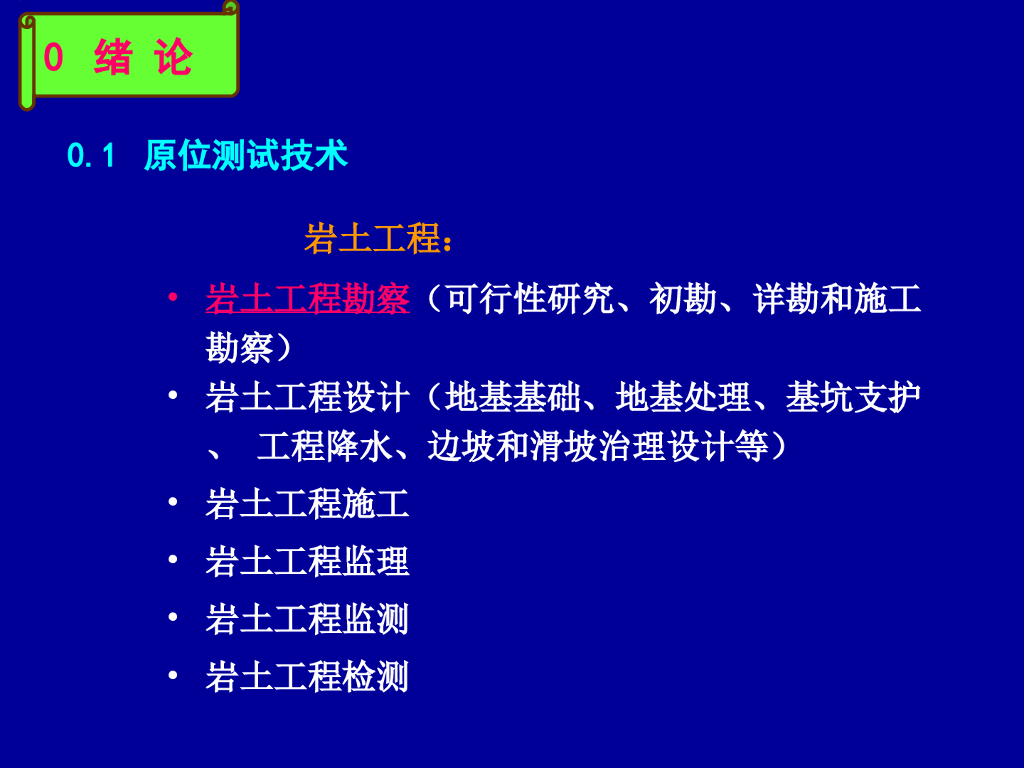 0 绪 论

0.1 原位测试技术

岩土工程：

• 岩土工程勘察（可行性研究、初勘、详勘和施工勘察）
• 岩土工程设计（地基基础、地基处理、基坑支护、 工程降水、边坡和滑坡治理设计等）
• 岩土工程施工
• 岩土工程监理
• 岩土工程监测
• 岩土工程检测